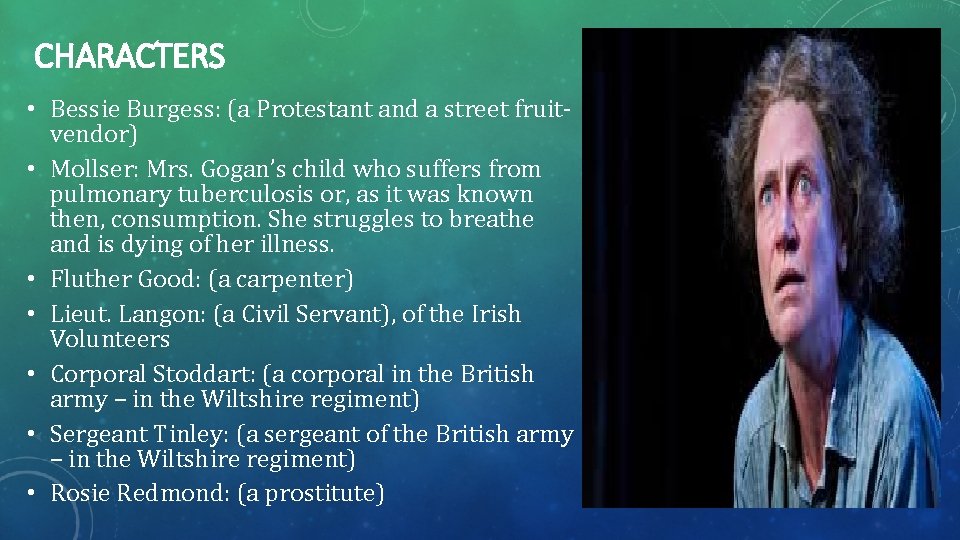 CHARACTERS

• Bessie Burgess: (a Protestant and a street fruit-vendor)
• Mollser: Mrs. Gogan's child who suffers from pulmonary tuberculosis or, as it was known then, consumption. She struggles to breathe and is dying of her illness.
• Fluther Good: (a carpenter)
• Lieut. Langon: (a Civil Servant), of the Irish Volunteers
• Corporal Stoddart: (a corporal in the British army – in the Wiltshire regiment)
• Sergeant Tinley: (a sergeant of the British army – in the Wiltshire regiment)
• Rosie Redmond: (a prostitute)